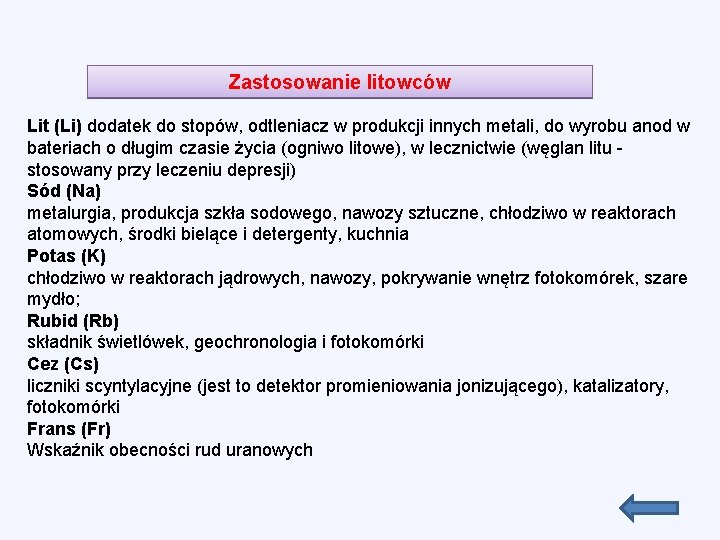 Zastosowanie litowców

Lit (Li) dodatek do stopów, odtleniacz w produkcji innych metali, do wyrobu anod w bateriach o długim czasie życia (ogniwo litowe), w lecznictwie (węglan litu - stosowany przy leczeniu depresji)
Sód (Na)
metalurgia, produkcja szkła sodowego, nawozy sztuczne, chłodziwo w reaktorach atomowych, środki bielące i detergenty, kuchnia
Potas (K)
chłodziwo w reaktorach jądrowych, nawozy, pokrywanie wnętrz fotokomórek, szare mydło;
Rubid (Rb)
składnik świetlówek, geochronologia i fotokomórki
Cez (Cs)
liczniki scyntylacyjne (jest to detektor promieniowania jonizującego), katalizatory, fotokomórki
Frans (Fr)
Wskaźnik obecności rud uranowych